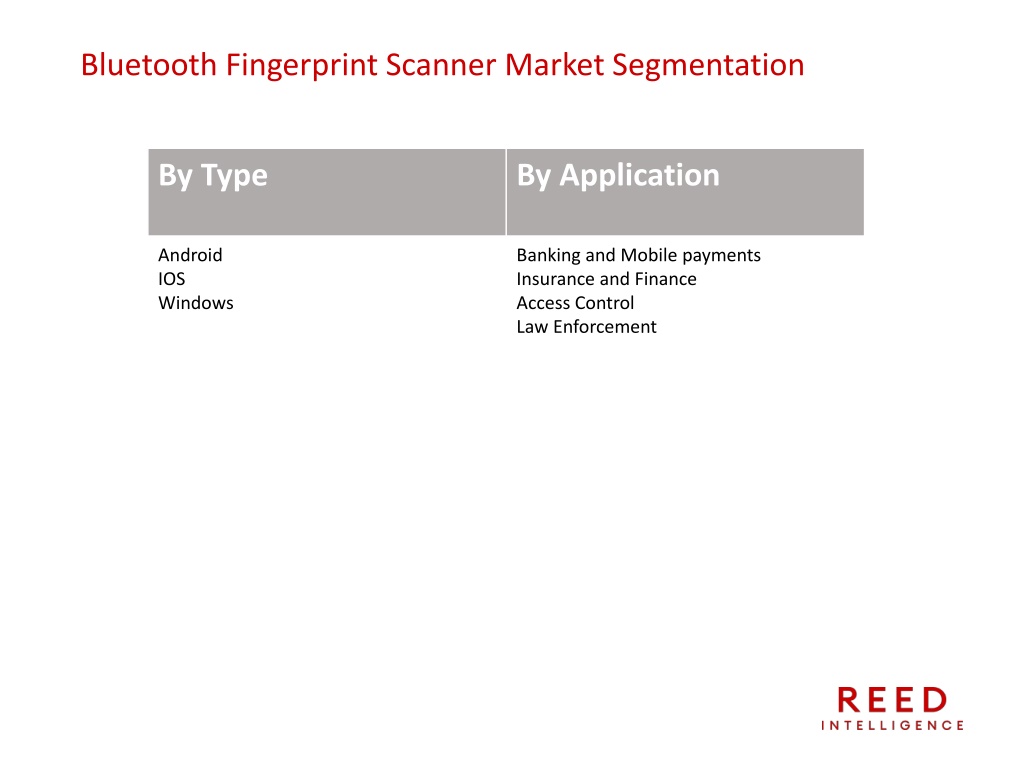 Bluetooth Fingerprint Scanner Market Segmentation

| By Type | By Application |
|---|---|
| Android<br>IOS<br>Windows | Banking and Mobile payments<br>Insurance and Finance<br>Access Control<br>Law Enforcement |

REED
INTELLIGENCE